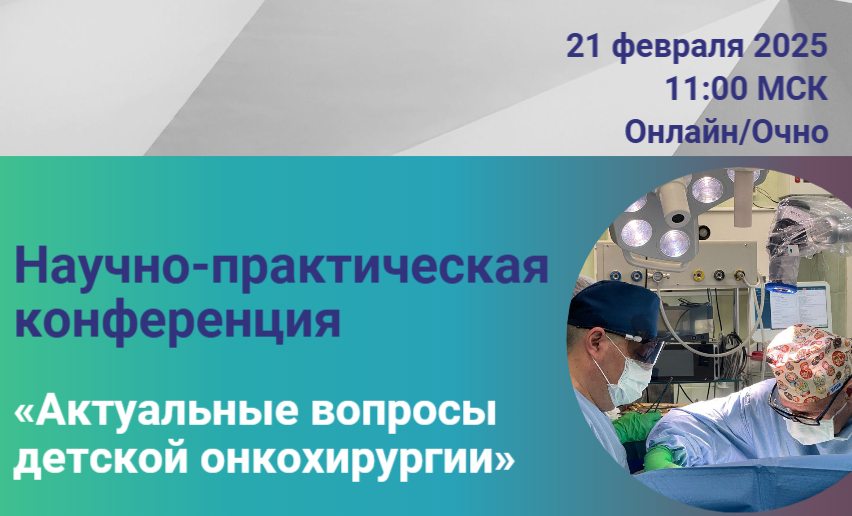 21 февраля 2025
11:00 МСК
Онлайн/Очно

Научно-практическая конференция

«Актуальные вопросы детской онкохирургии»